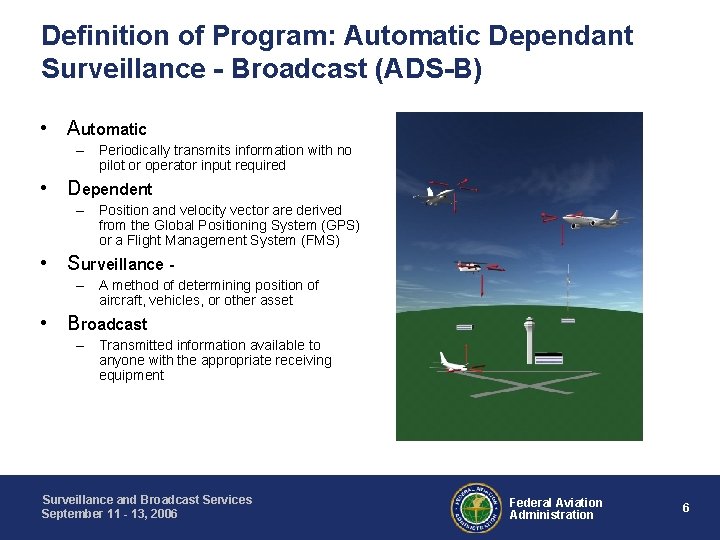 Definition of Program: Automatic Dependant Surveillance - Broadcast (ADS-B)

• Automatic
– Periodically transmits information with no pilot or operator input required

• Dependent
– Position and velocity vector are derived from the Global Positioning System (GPS) or a Flight Management System (FMS)

• Surveillance -
– A method of determining position of aircraft, vehicles, or other asset

• Broadcast
– Transmitted information available to anyone with the appropriate receiving equipment

Surveillance and Broadcast Services
September 11 - 13, 2006

FEDERAL AVIATION ADMINISTRATION

Federal Aviation Administration

6